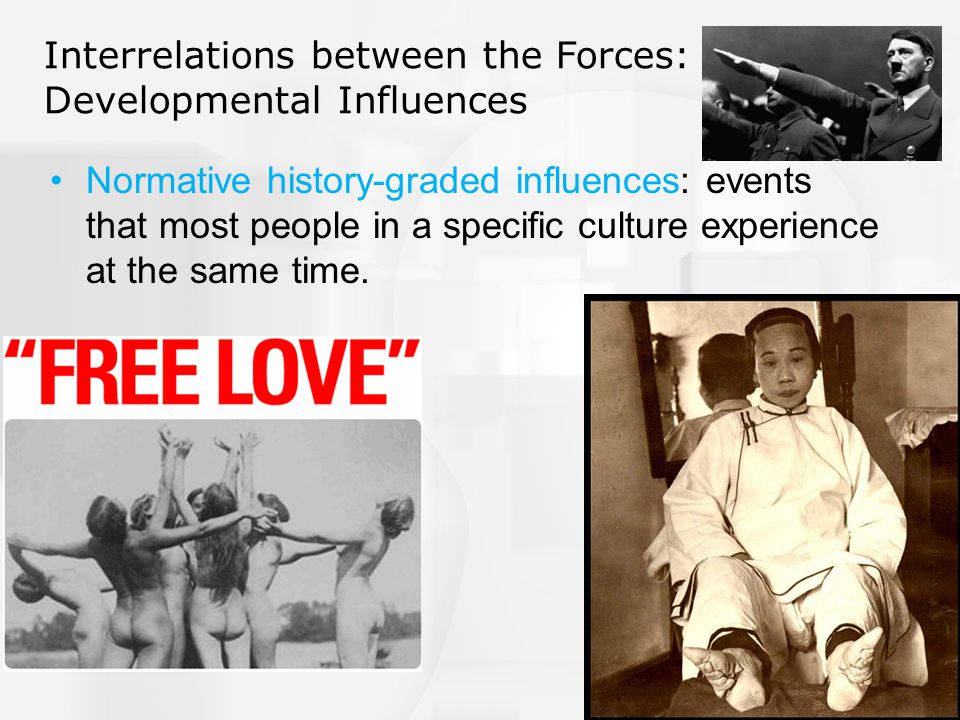 Interrelations between the Forces: Developmental Influences

• Normative history-graded influences: events that most people in a specific culture experience at the same time.

"FREE LOVE"